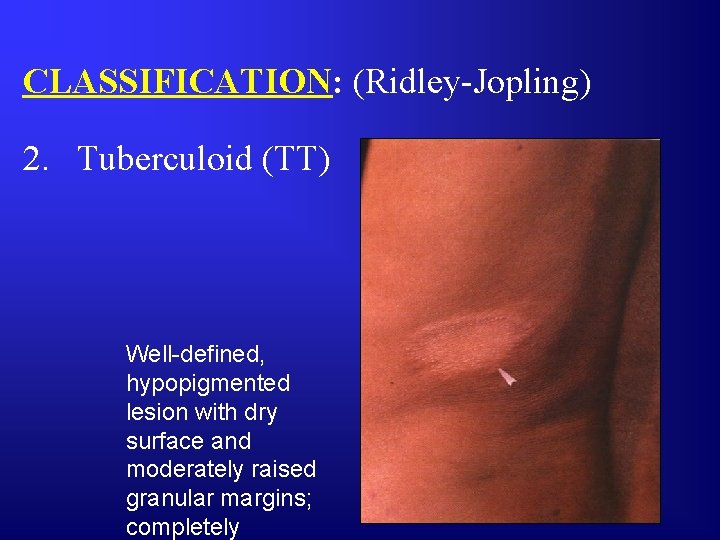 CLASSIFICATION: (Ridley-Jopling)

2. Tuberculoid (TT)

Well-defined, hypopigmented lesion with dry surface and moderately raised granular margins; completely